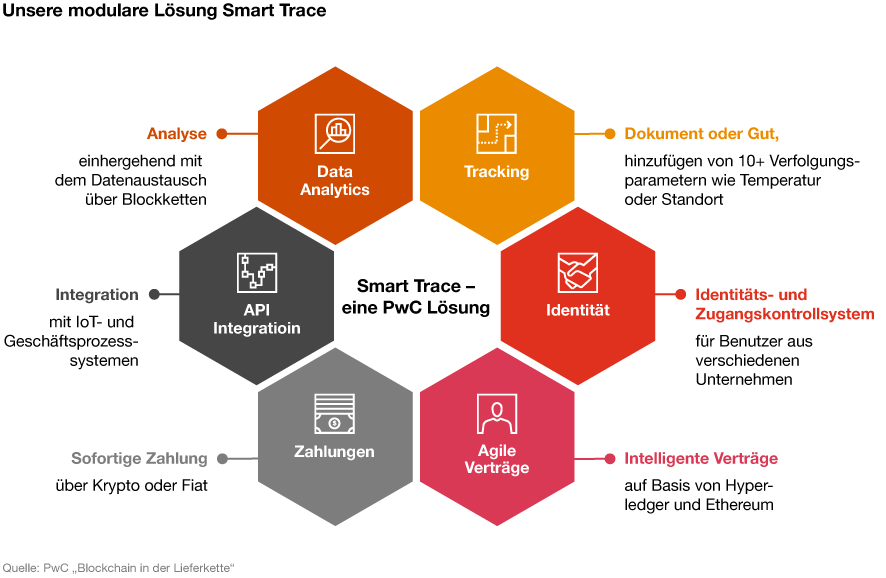 Unsere modulare Lösung Smart Trace

Analyse

einhergehend mit dem Datenaustausch über Blockketten

Data Analytics

Tracking

Dokument oder Gut,

hinzufügen von 10+ Verfolgungsparametern wie Temperatur oder Standort

Integration

mit IoT- und Geschäftsprozesssystemen

API Integratioin

Smart Trace – eine PwC Lösung

Identität

Identitäts- und Zugangskontrollsystem

für Benutzer aus verschiedenen Unternehmen

Sofortige Zahlung

über Krypto oder Fiat

Zahlungen

Agile Verträge

Intelligente Verträge

auf Basis von Hyperledger und Ethereum

Quelle: PwC „Blockchain in der Lieferkette“